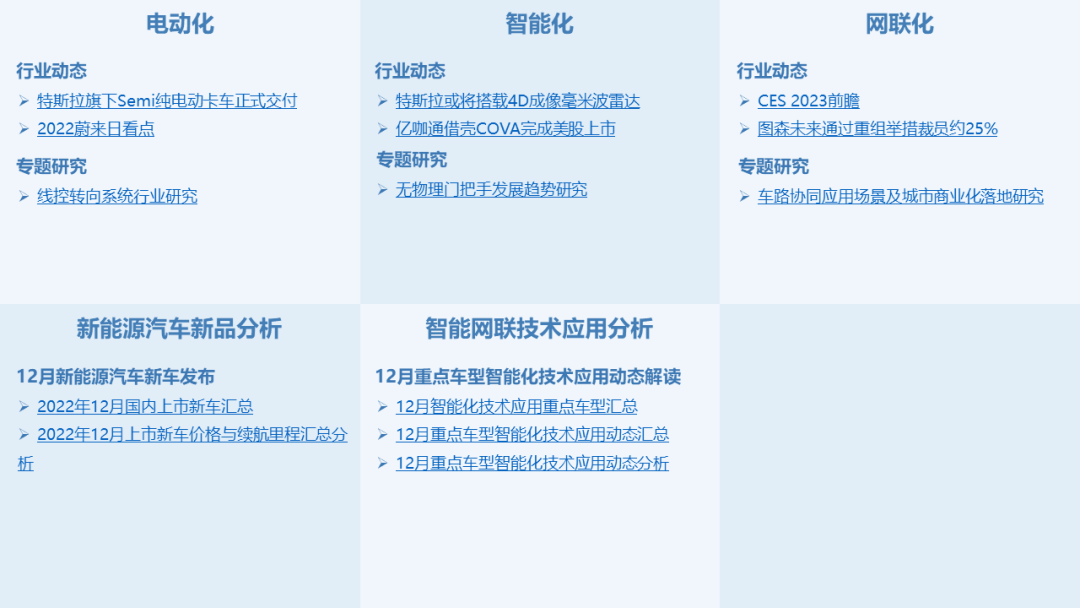 电动化

行业动态
➢ 特斯拉旗下Semi纯电动卡车正式交付
➢ 2022蔚来日看点

专题研究
➢ 线控转向系统行业研究

智能化

行业动态
➢ 特斯拉或将搭载4D成像毫米波雷达
➢ 亿咖通借壳COVA完成美股上市

专题研究
➢ 无物理门把手发展趋势研究

网联化

行业动态
➢ CES 2023前瞻
➢ 图森未来通过重组举措裁员约25%

专题研究
➢ 车路协同应用场景及城市商业化落地研究

新能源汽车新品分析

12月新能源汽车新车发布
➢ 2022年12月国内上市新车汇总
➢ 2022年12月上市新车价格与续航里程汇总分析

智能网联技术应用分析

12月重点车型智能化技术应用动态解读
➢ 12月智能化技术应用重点车型汇总
➢ 12月重点车型智能化技术应用动态汇总
➢ 12月重点车型智能化技术应用动态分析